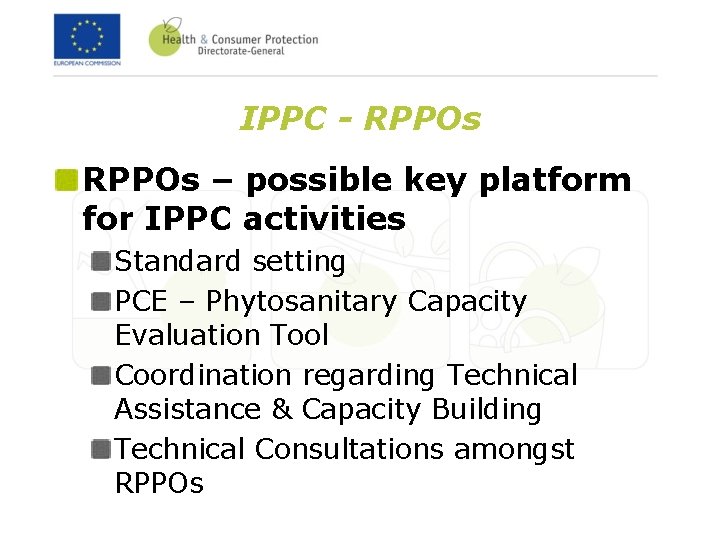 EUROPEAN COMMISSION

Health & Consumer Protection
Directorate-General

IPPC - RPPOs

RPPOs – possible key platform for IPPC activities

Standard setting

PCE – Phytosanitary Capacity Evaluation Tool

Coordination regarding Technical Assistance & Capacity Building

Technical Consultations amongst RPPOs